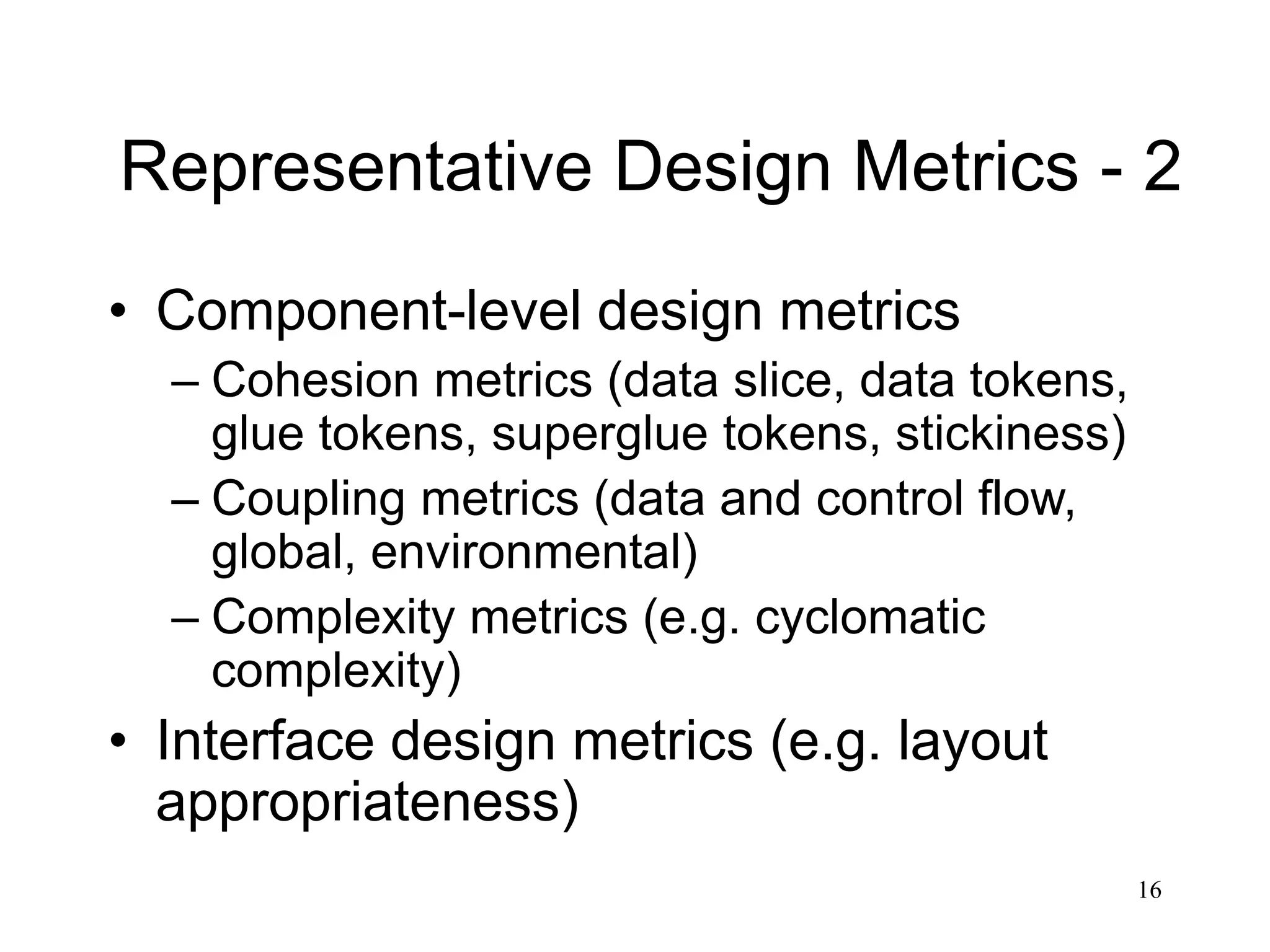 Representative Design Metrics - 2

• Component-level design metrics
– Cohesion metrics (data slice, data tokens, glue tokens, superglue tokens, stickiness)
– Coupling metrics (data and control flow, global, environmental)
– Complexity metrics (e.g. cyclomatic complexity)
• Interface design metrics (e.g. layout appropriateness)

16